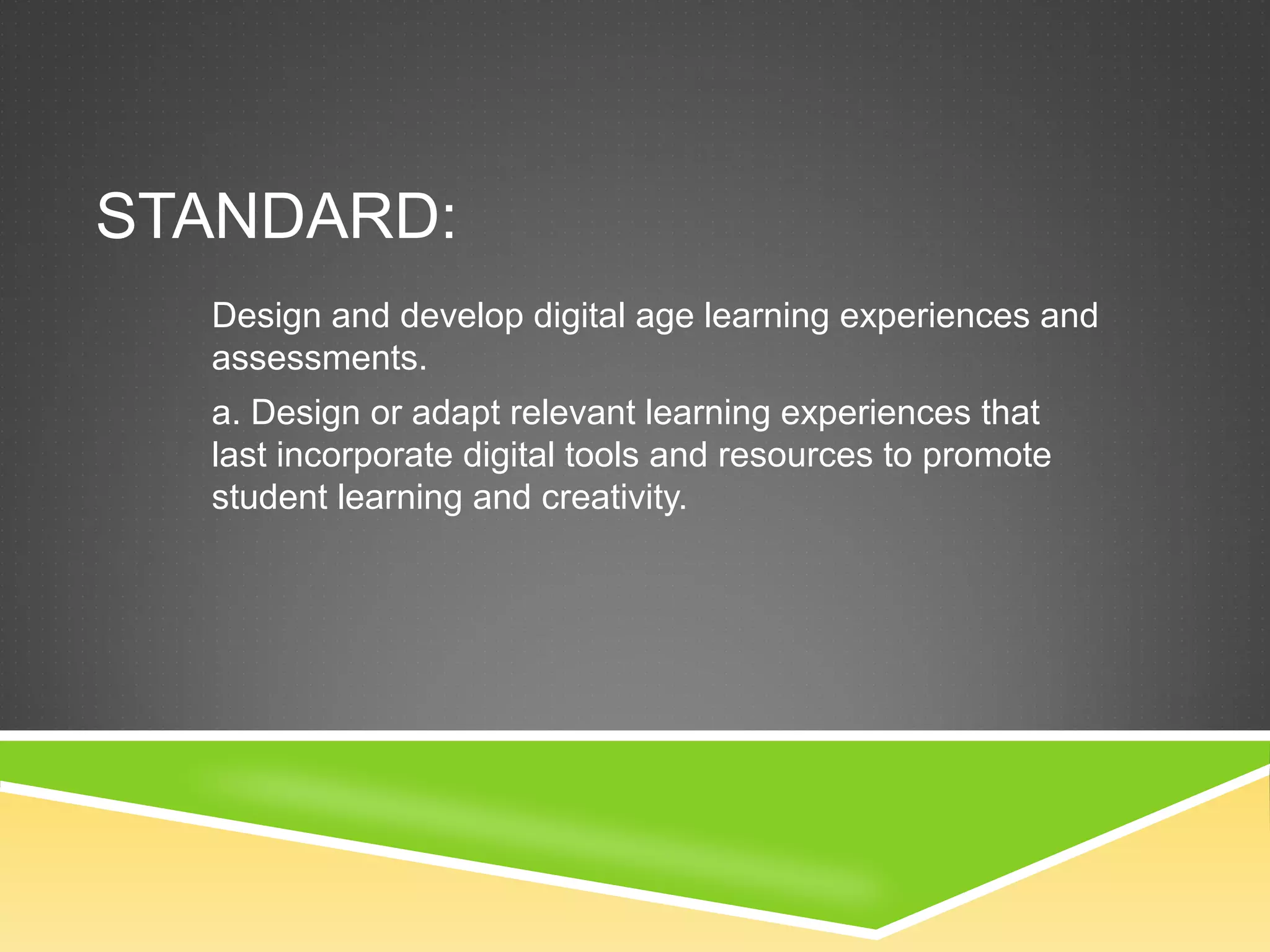 STANDARD:

Design and develop digital age learning experiences and assessments.

a. Design or adapt relevant learning experiences that last incorporate digital tools and resources to promote student learning and creativity.